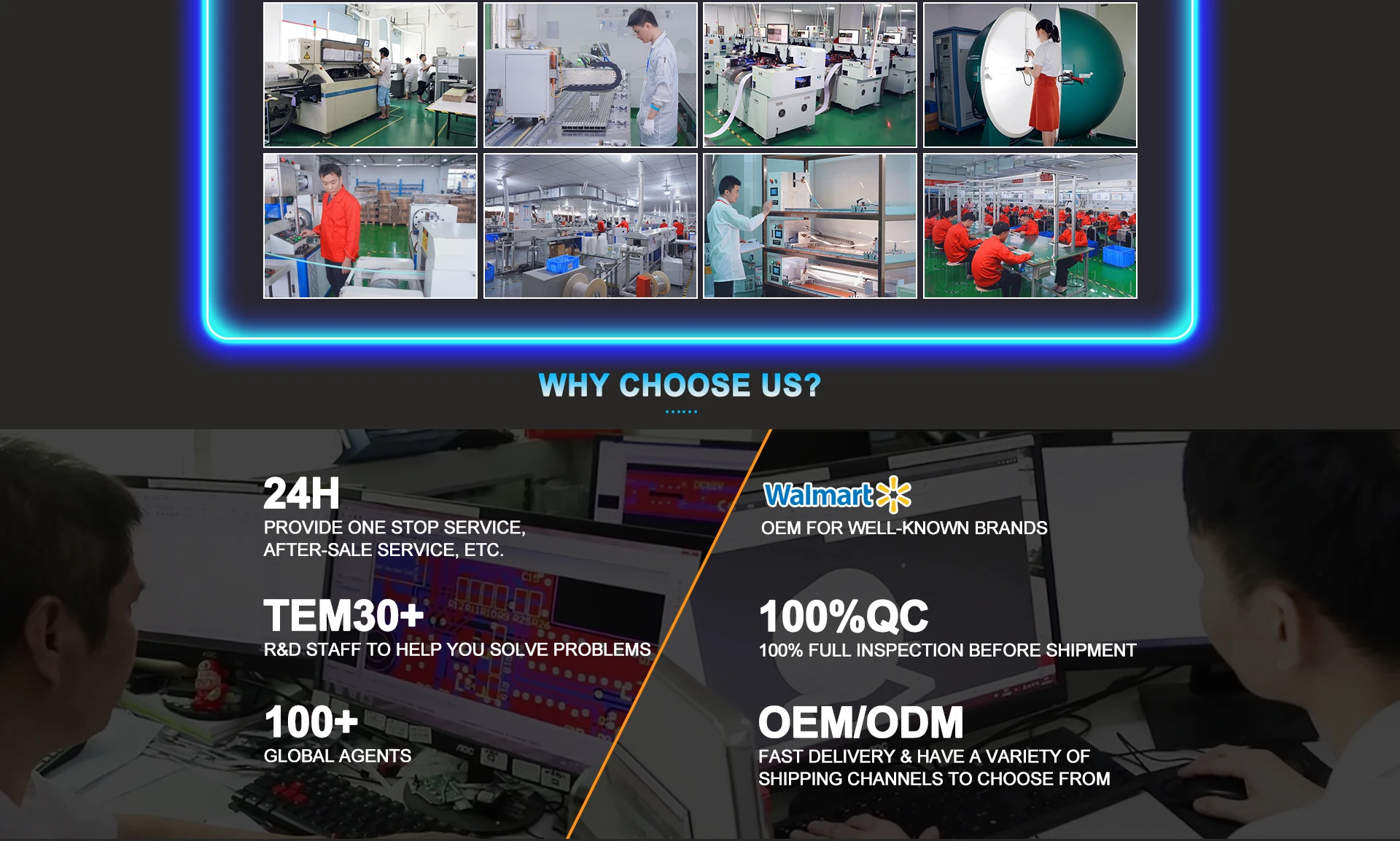 WHY CHOOSE US?

24H
PROVIDE ONE STOP SERVICE, AFTER-SALE SERVICE, ETC.

TEM30+
R&D STAFF TO HELP YOU SOLVE PROBLEMS

100+
GLOBAL AGENTS

Walmart
OEM FOR WELL-KNOWN BRANDS

100%QC
100% FULL INSPECTION BEFORE SHIPMENT

OEM/ODM
FAST DELIVERY & HAVE A VARIETY OF SHIPPING CHANNELS TO CHOOSE FROM